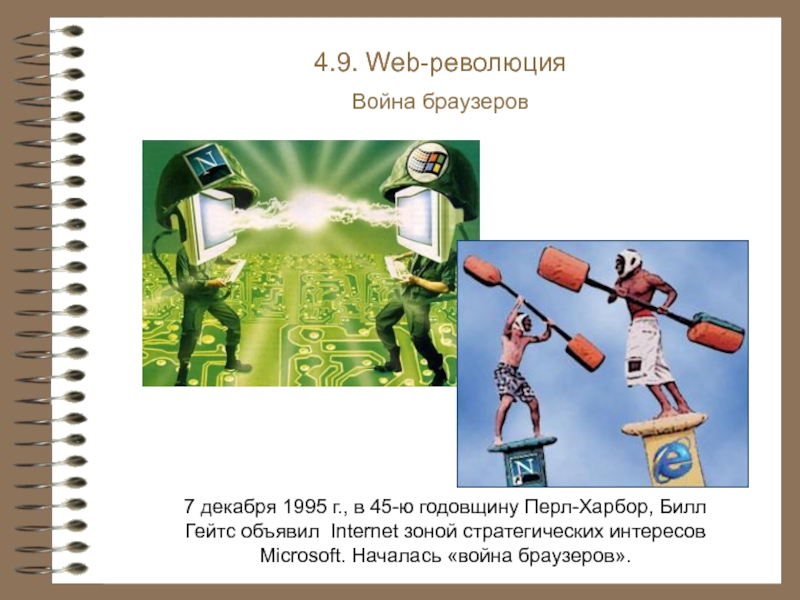 4.9. Web-революция

Война браузеров

N

N

7 декабря 1995 г., в 45-ю годовщину Перл-Харбор, Билл Гейтс объявил Internet зоной стратегических интересов Microsoft. Началась «война браузеров».